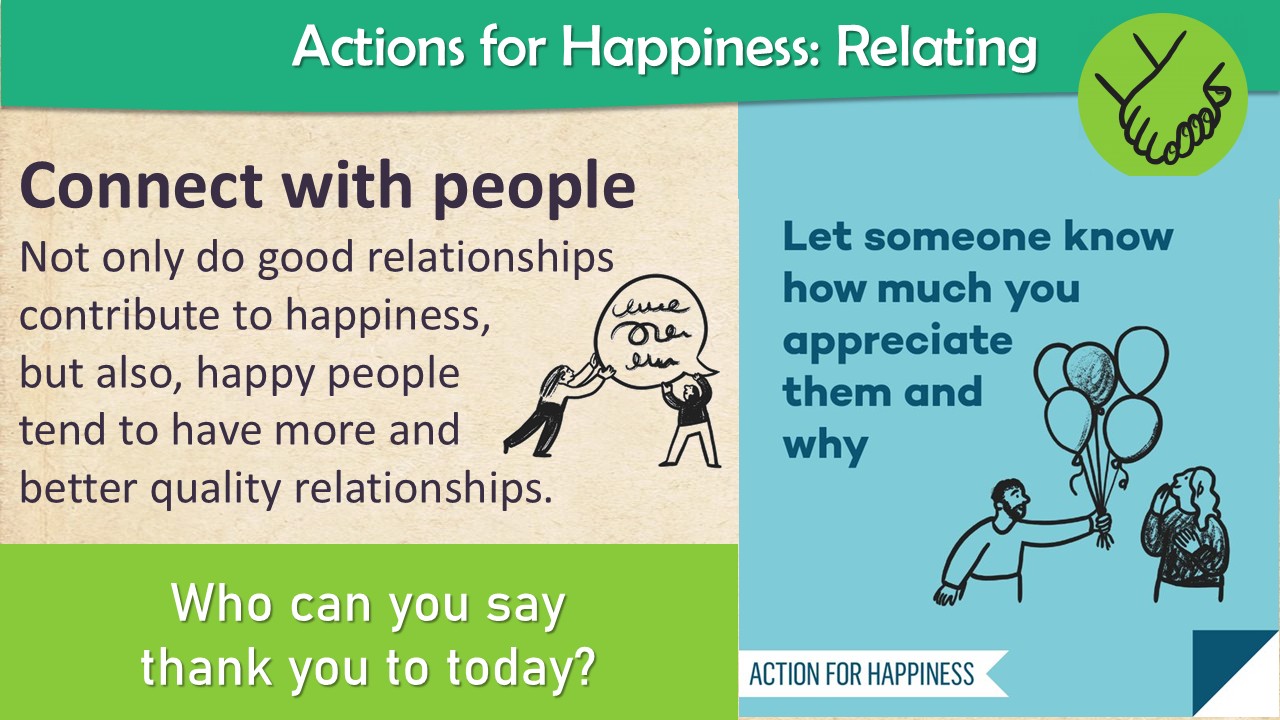 Actions for Happiness: Relating

Connect with people

Not only do good relationships contribute to happiness, but also, happy people tend to have more and better quality relationships.

Who can you say thank you to today?

Let someone know how much you appreciate them and why

ACTION FOR HAPPINESS